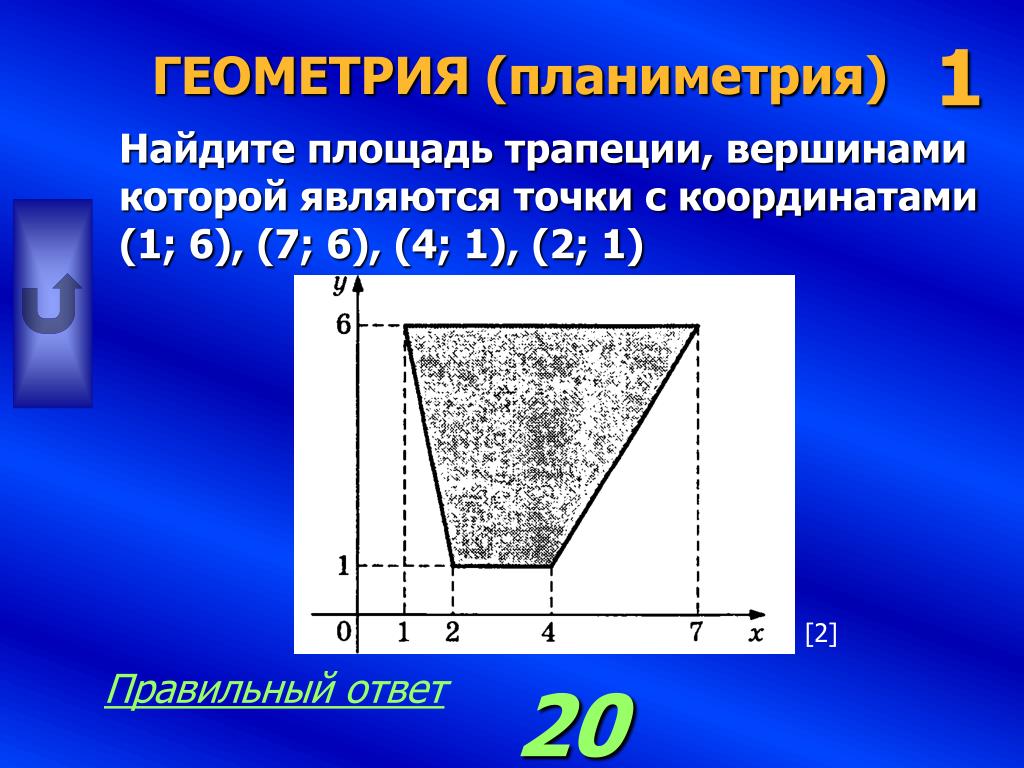 ГЕОМЕТРИЯ (планиметрия) 1

Найдите площадь трапеции, вершинами которой являются точки с координатами (1; 6), (7; 6), (4; 1), (2; 1)

y
6
1
0 1 2 4 7 x

[2]

Правильный ответ

20